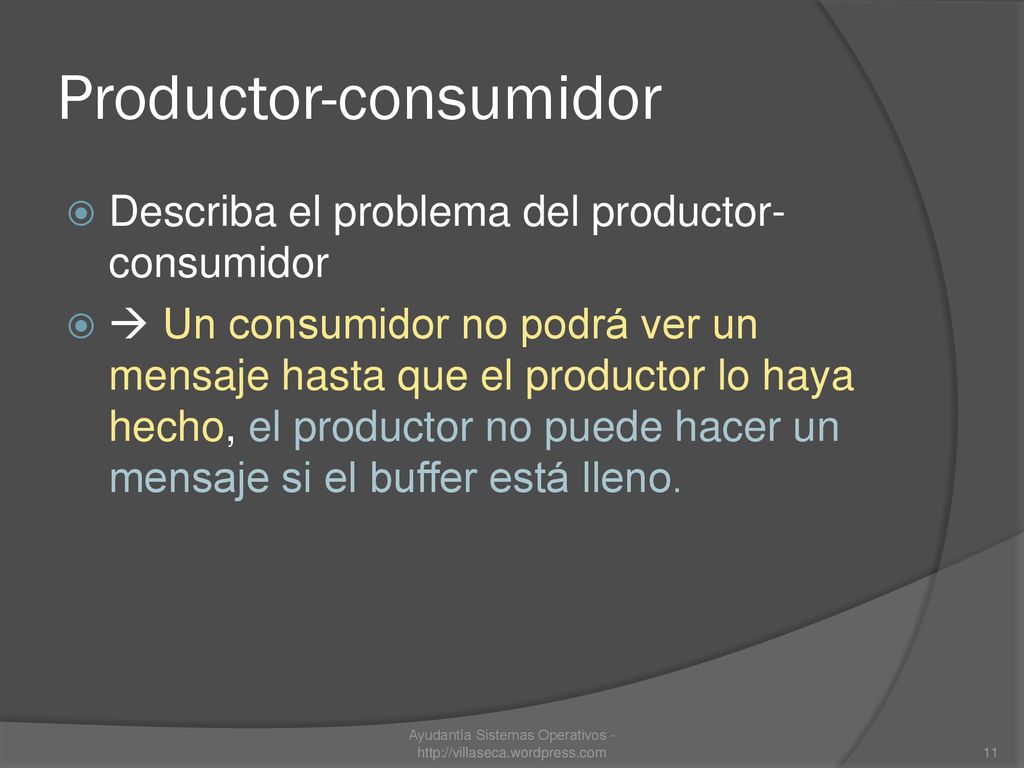 Productor-consumidor

Describa el problema del productor-consumidor

→ Un consumidor no podrá ver un mensaje hasta que el productor lo haya hecho, el productor no puede hacer un mensaje si el buffer está lleno.

Ayudantía Sistemas Operativos - http://villaseca.wordpress.com

11